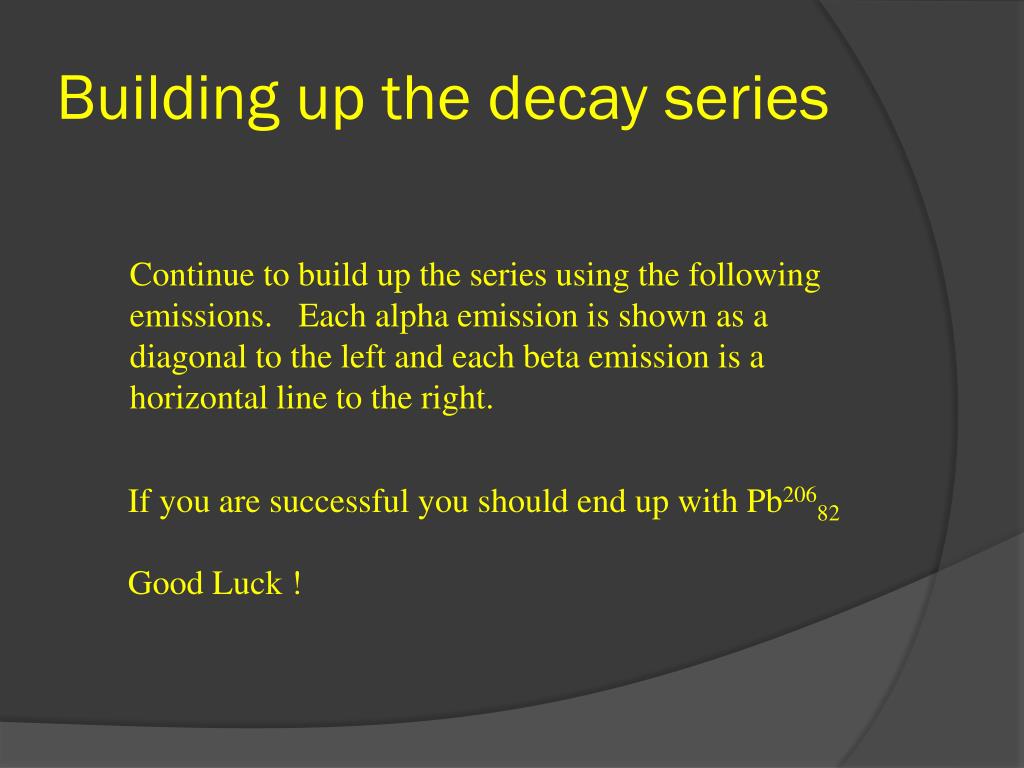 Building up the decay series

Continue to build up the series using the following emissions. Each alpha emission is shown as a diagonal to the left and each beta emission is a horizontal line to the right.

If you are successful you should end up with $Pb^{206}{}_{82}$

Good Luck !